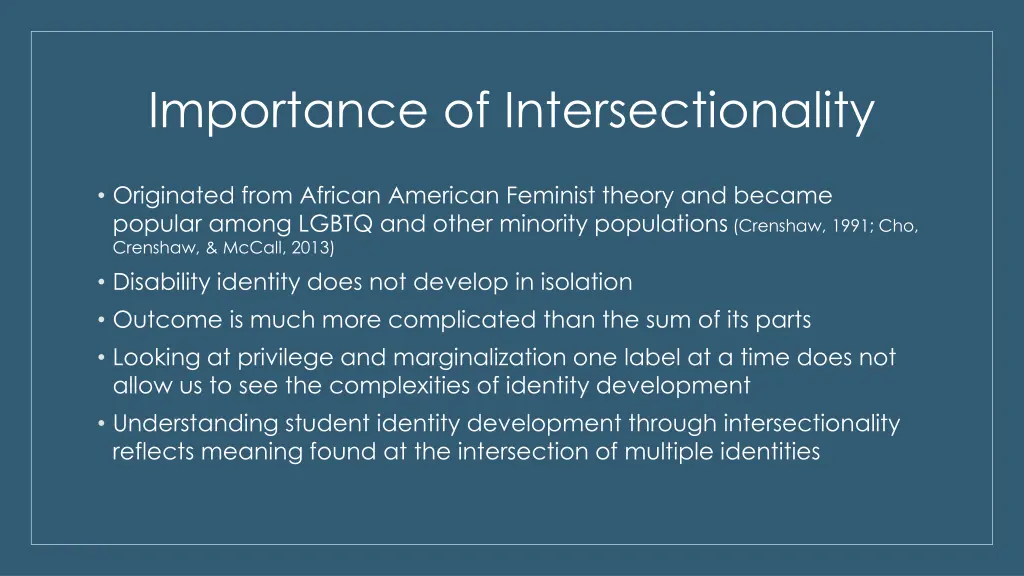 Importance of Intersectionality

• Originated from African American Feminist theory and became popular among LGBTQ and other minority populations (Crenshaw, 1991; Cho, Crenshaw, & McCall, 2013)

• Disability identity does not develop in isolation

• Outcome is much more complicated than the sum of its parts

• Looking at privilege and marginalization one label at a time does not allow us to see the complexities of identity development

• Understanding student identity development through intersectionality reflects meaning found at the intersection of multiple identities